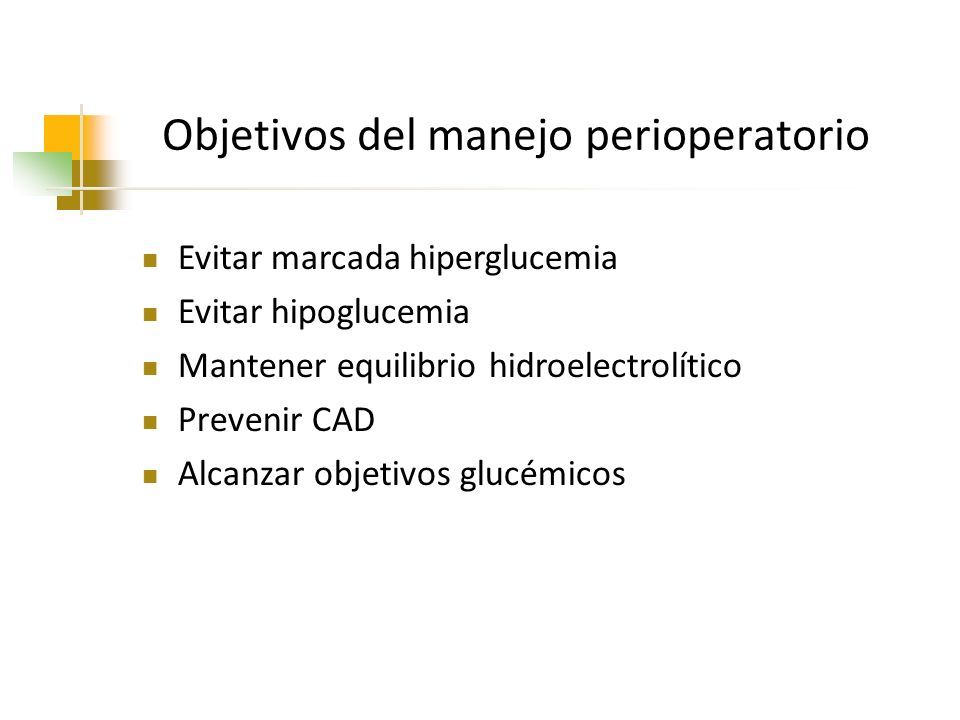 Objetivos del manejo perioperatorio

- Evitar marcada hiperglucemia
- Evitar hipoglucemia
- Mantener equilibrio hidroelectrolítico
- Prevenir CAD
- Alcanzar objetivos glucémicos